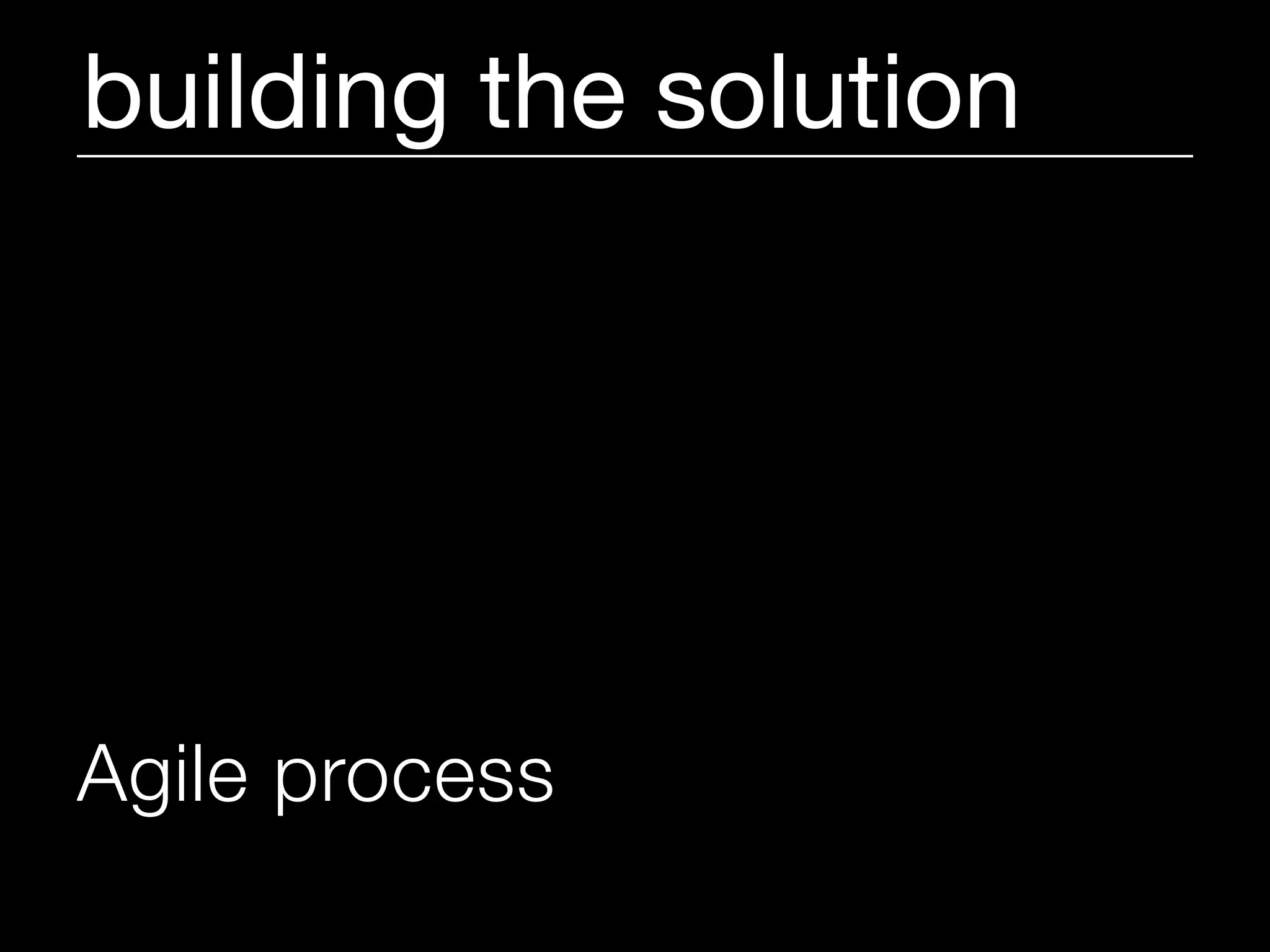 building the solution

Agile process